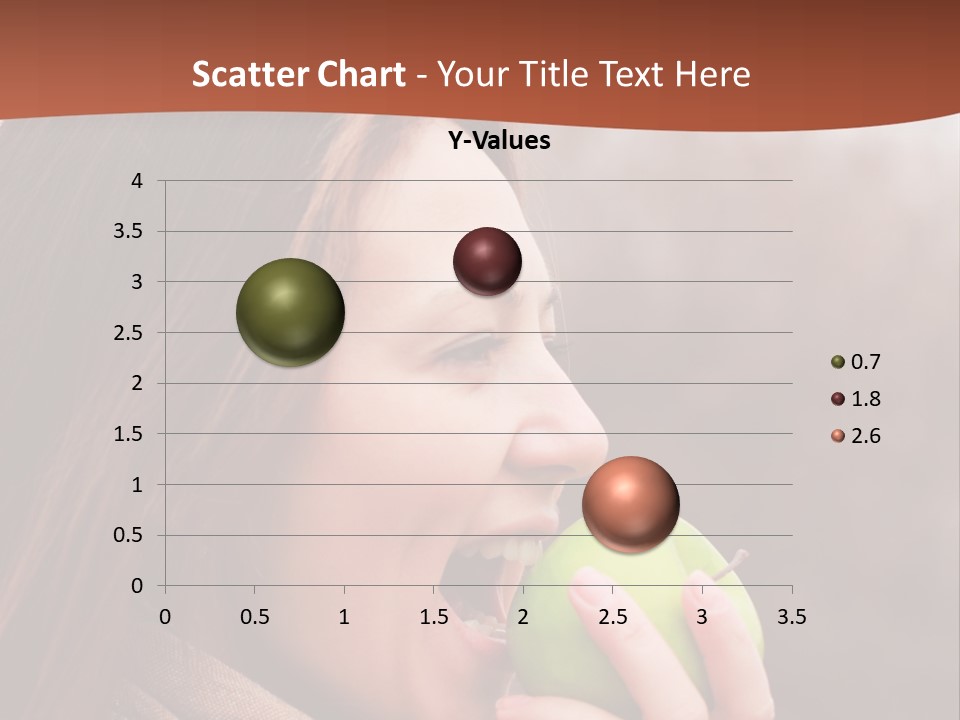 Scatter Chart - Your Title Text Here

Y-Values

4
3.5
3
2.5
2
1.5
1
0.5
0

0 0.5 1 1.5 2 2.5 3 3.5

0.7
1.8
2.6